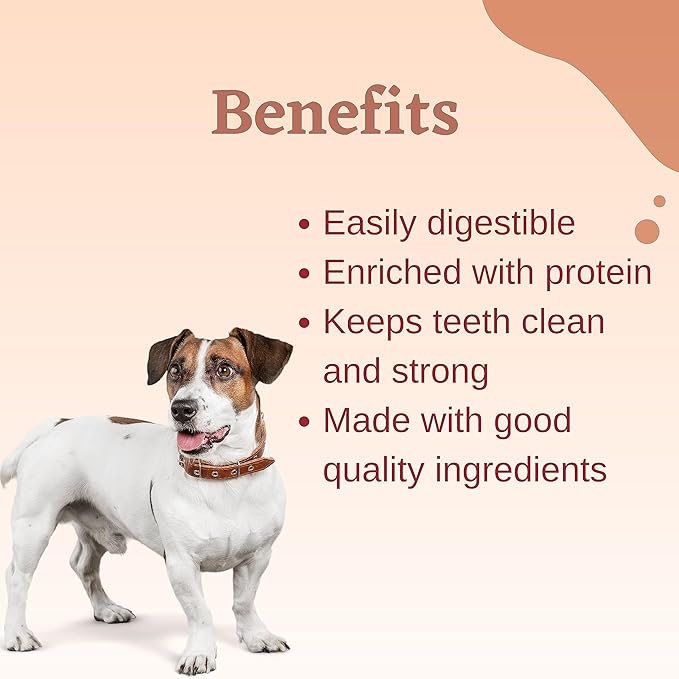 Benefits

• Easily digestible
• Enriched with protein
• Keeps teeth clean and strong
• Made with good quality ingredients